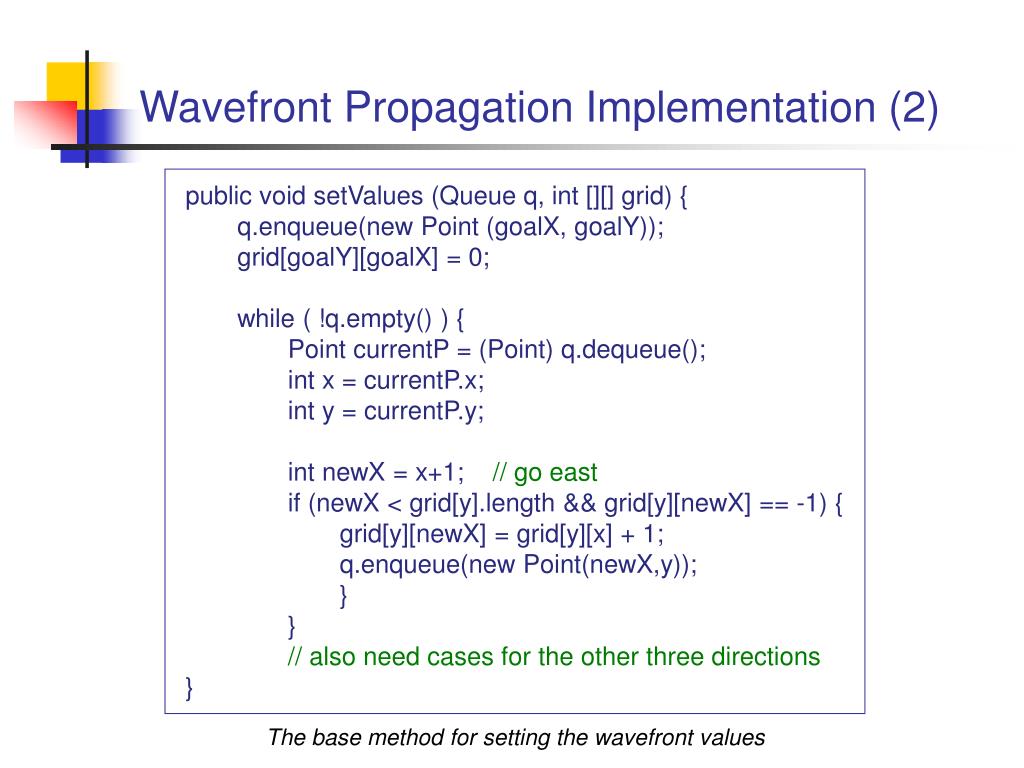 Wavefront Propagation Implementation (2)

public void setValues (Queue q, int [][] grid) {
    q.enqueue(new Point (goalX, goalY));
    grid[goalY][goalX] = 0;

    while ( !q.empty() ) {
        Point currentP = (Point) q.dequeue();
        int x = currentP.x;
        int y = currentP.y;

        int newX = x+1;    // go east
        if (newX < grid[y].length && grid[y][newX] == -1) {
            grid[y][newX] = grid[y][x] + 1;
            q.enqueue(new Point(newX,y));
            }
        }
        // also need cases for the other three directions
}

The base method for setting the wavefront values